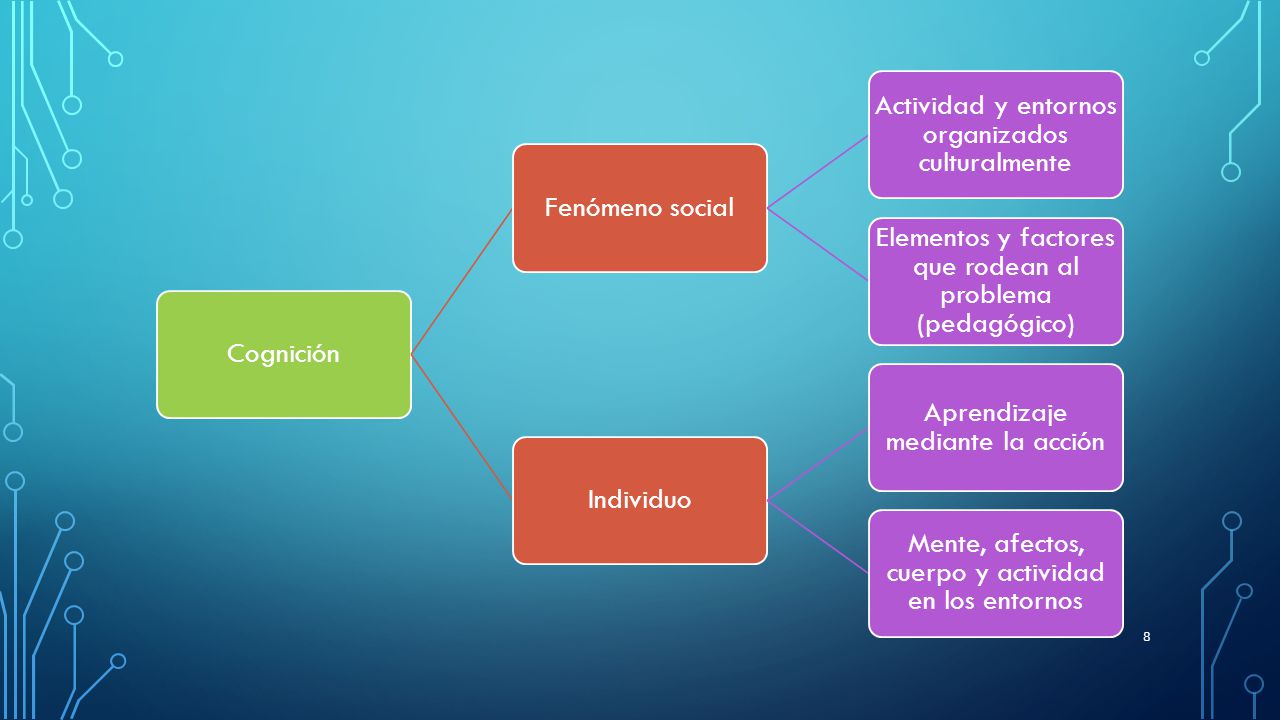 Cognición

Fenómeno social

Actividad y entornos organizados culturalmente

Elementos y factores que rodean al problema (pedagógico)

Individuo

Aprendizaje mediante la acción

Mente, afectos, cuerpo y actividad en los entornos

8